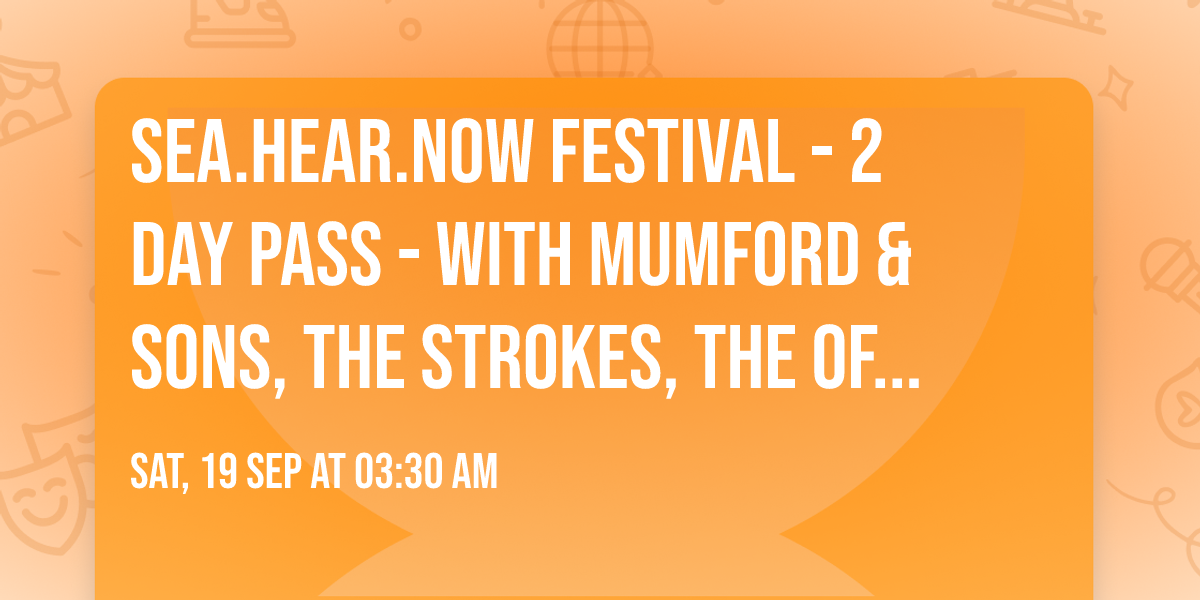 SEA.HEAR.NOW FESTIVAL - 2 DAY PASS - WITH MUMFORD & SONS, THE STROKES, THE OF...

SAT, 19 SEP AT 03:30 AM